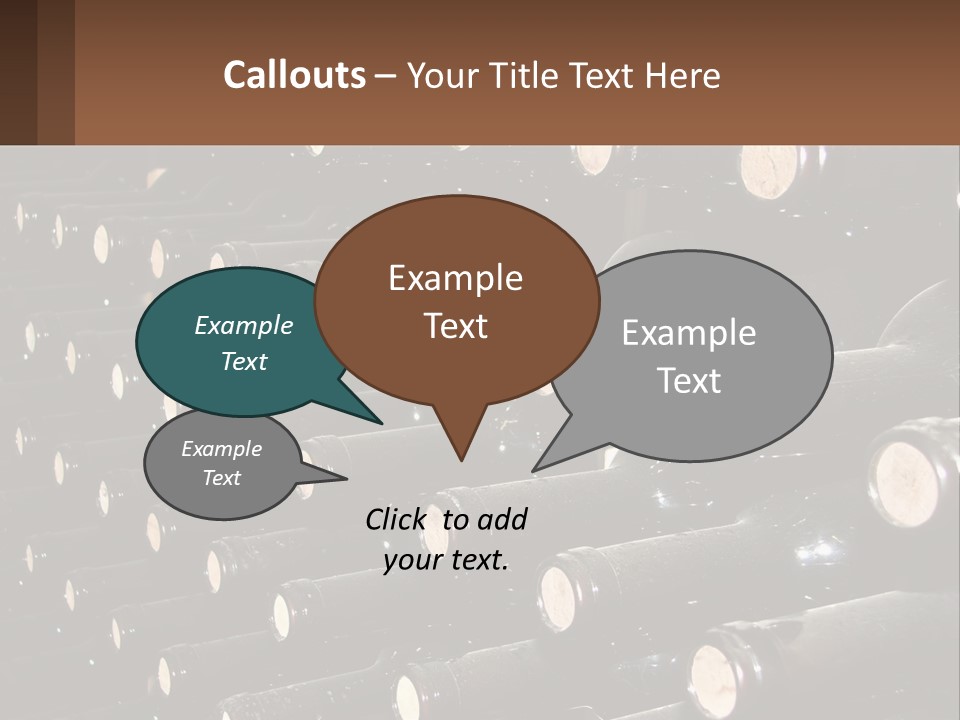 Callouts – Your Title Text Here

Example Text

Example Text

Example Text

Example Text

Click to add your text.